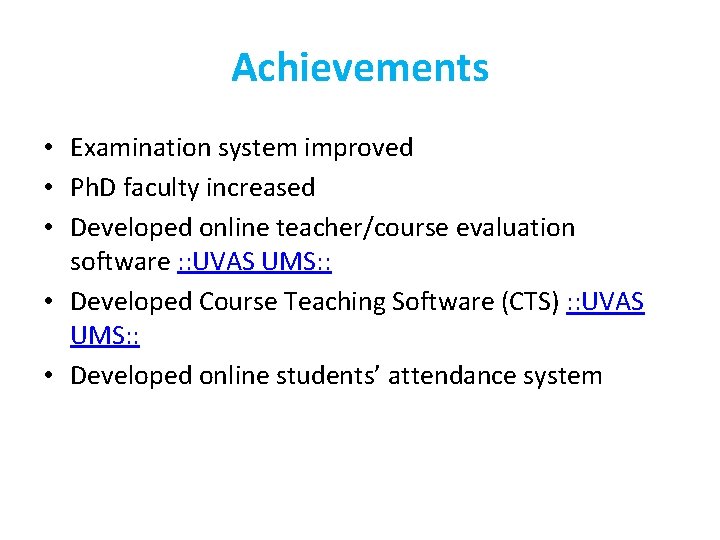 Achievements

• Examination system improved
• PhD faculty increased
• Developed online teacher/course evaluation software ::UVAS UMS::
• Developed Course Teaching Software (CTS) ::UVAS UMS::
• Developed online students’ attendance system